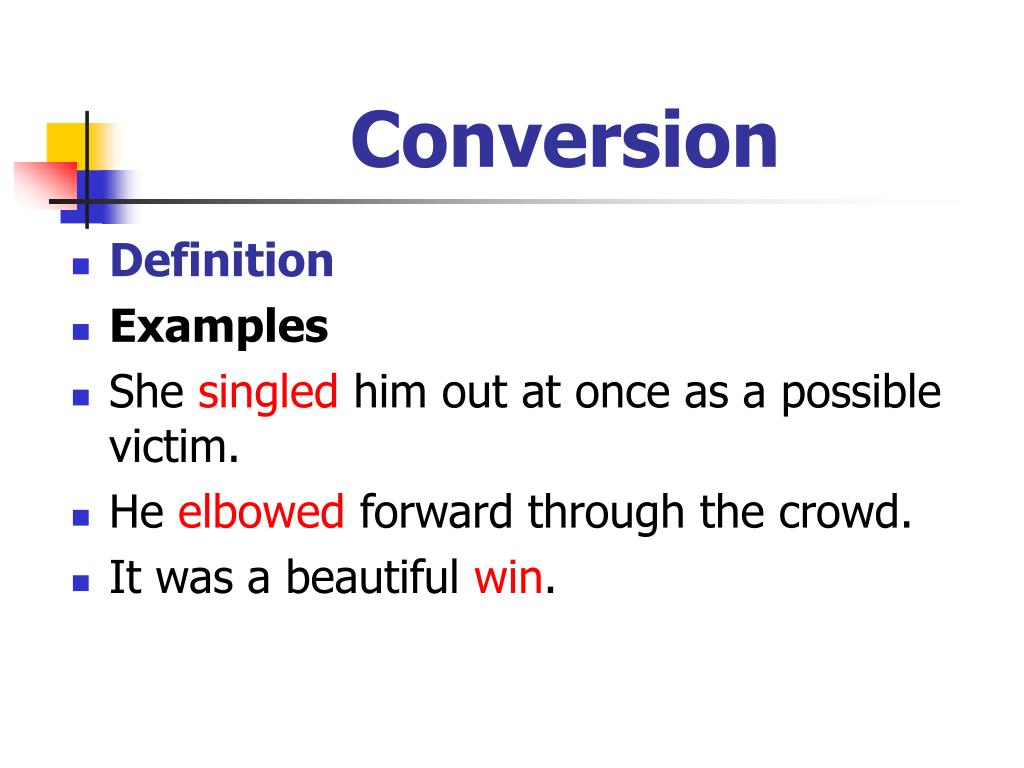 Conversion

Definition
Examples
She singled him out at once as a possible victim.
He elbowed forward through the crowd.
It was a beautiful win.